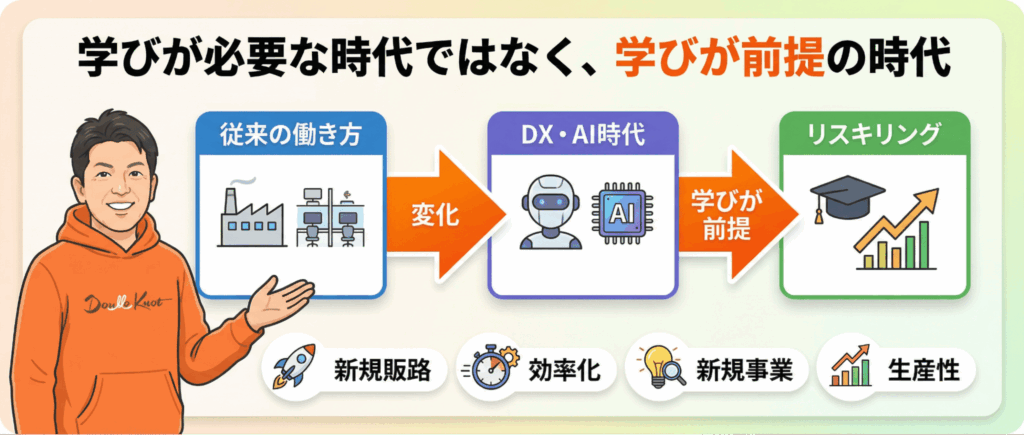 学びが必要な時代ではなく、学びが前提の時代

従来の働き方

変化

DX・AI時代

AI

学びが前提

リスキリング

Double Knot

新規販路

効率化

新規事業

生産性